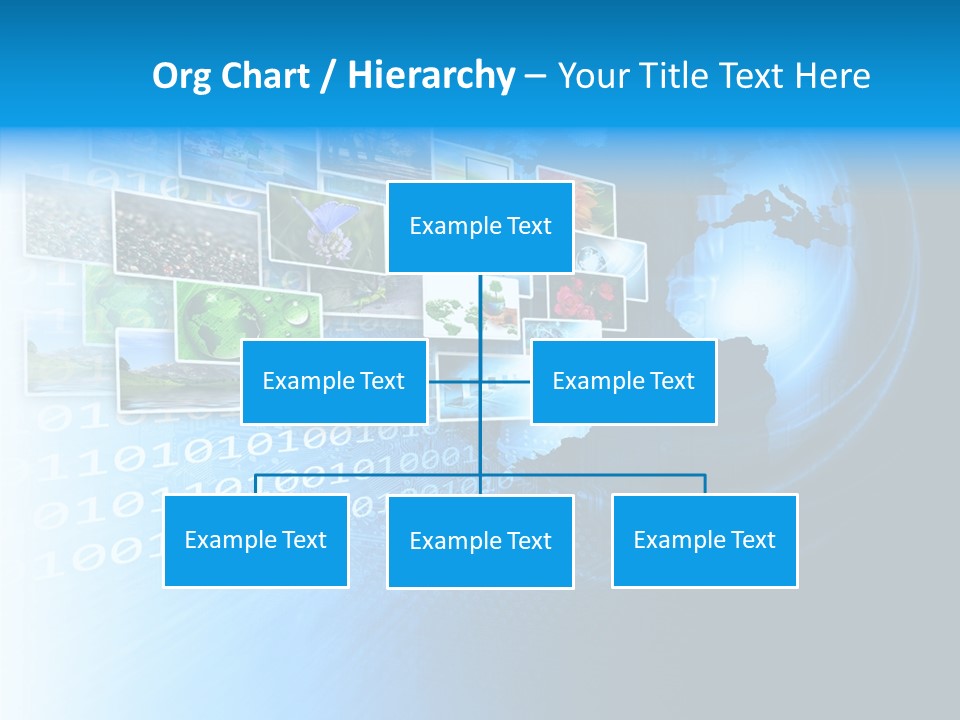 Org Chart / Hierarchy – Your Title Text Here

Example Text

Example Text

Example Text

Example Text

Example Text

Example Text